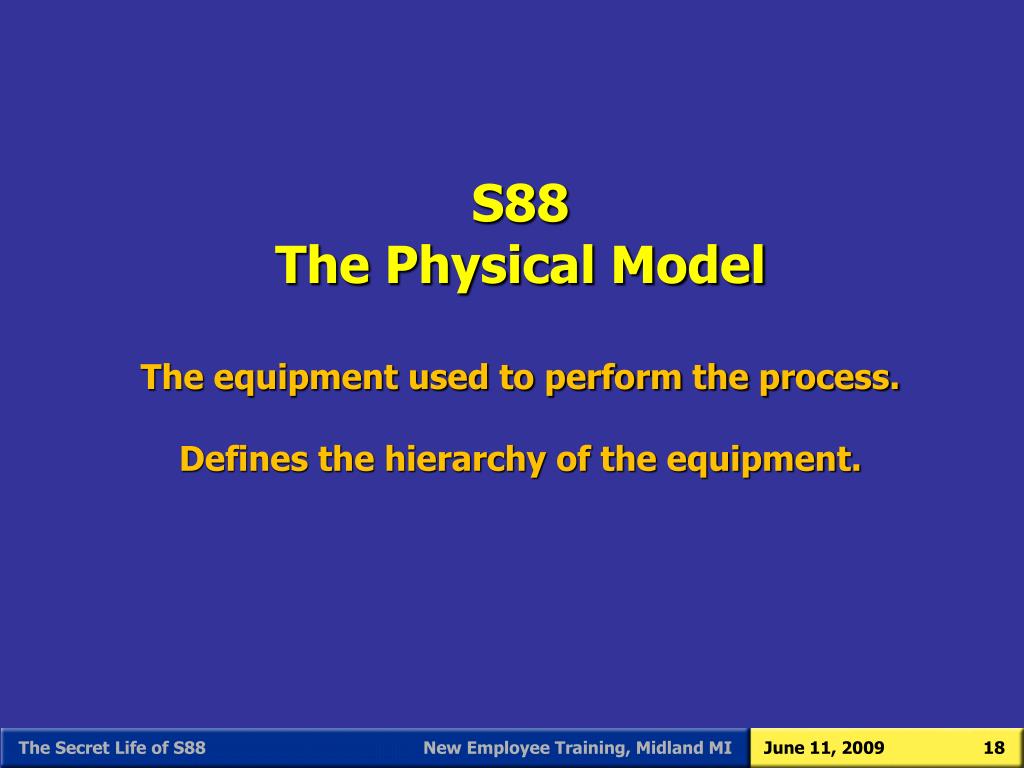 S88
The Physical Model

The equipment used to perform the process.

Defines the hierarchy of the equipment.

The Secret Life of S88 New Employee Training, Midland MI June 11, 2009 18